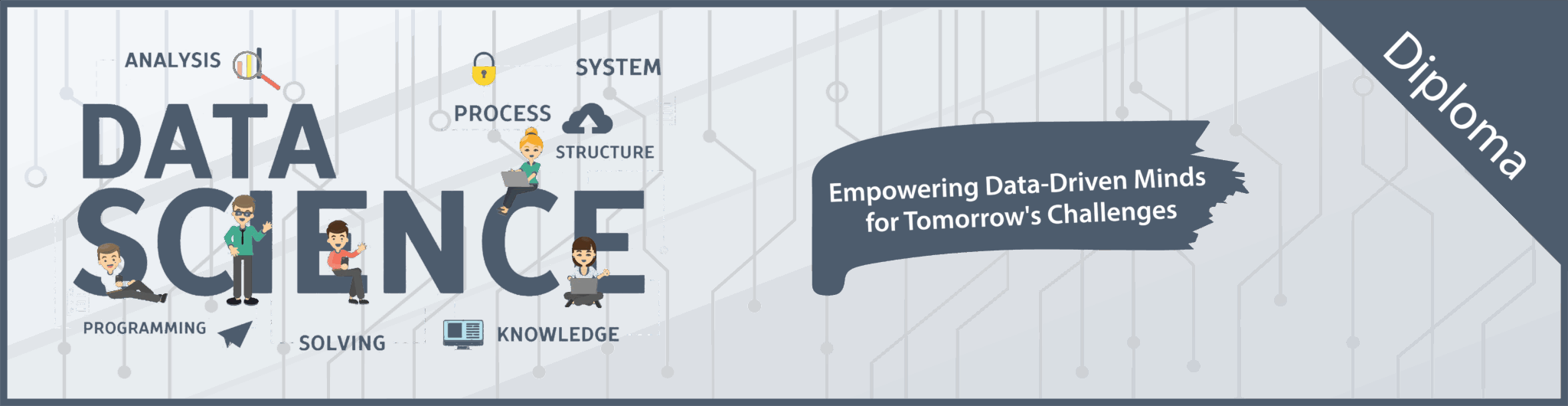 ANALYSIS

SYSTEM

PROCESS

STRUCTURE

DATA SCIENCE

PROGRAMMING

SOLVING

KNOWLEDGE

Empowering Data-Driven Minds for Tomorrow's Challenges

Diploma